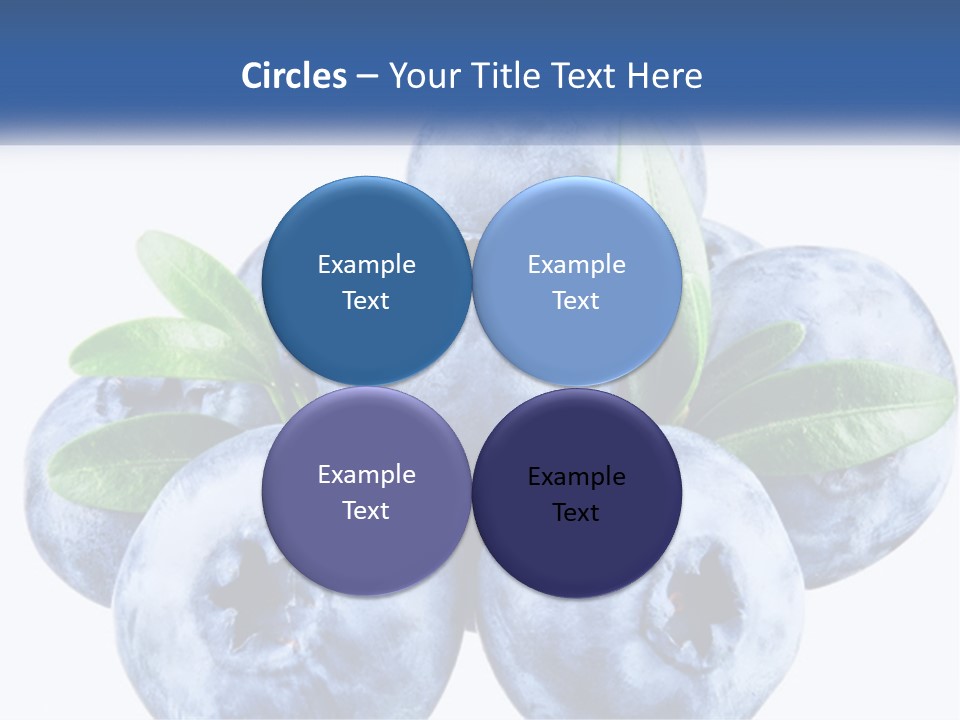 Circles – Your Title Text Here

Example Text

Example Text

Example Text

Example Text